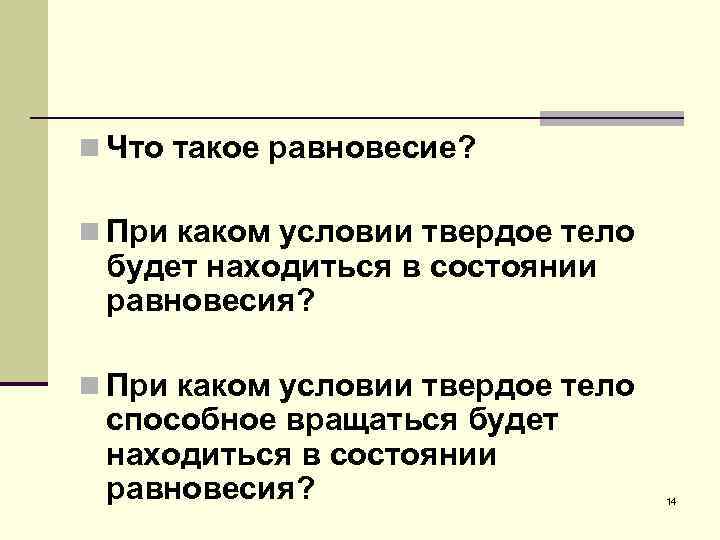 Что такое равновесие?

При каком условии твердое тело будет находиться в состоянии равновесия?

При каком условии твердое тело способное вращаться будет находиться в состоянии равновесия?

14